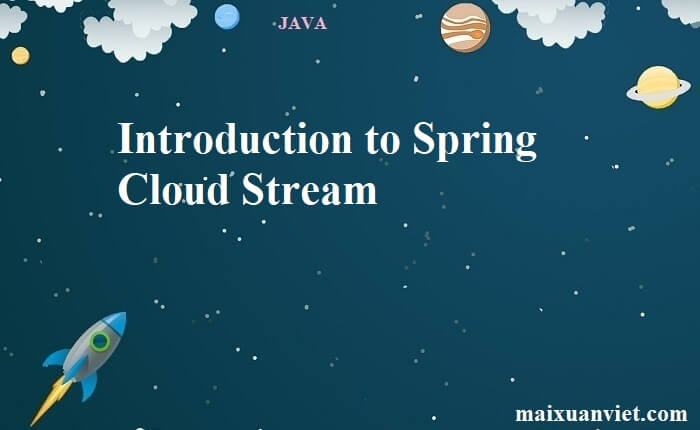 JAVA

Introduction to Spring Cloud Stream

maixuanviet.com